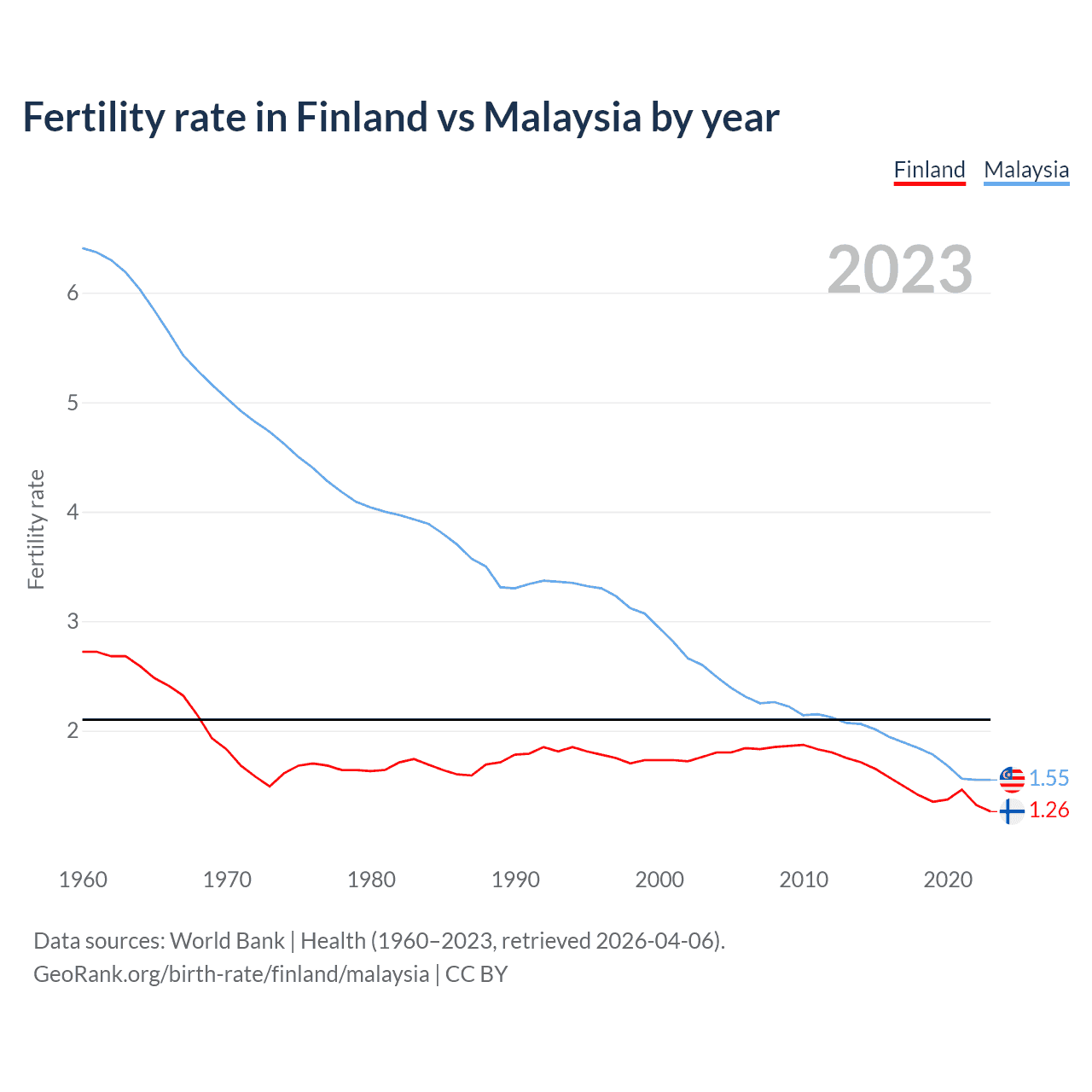 Fertility rate in Finland vs Malaysia by year

Finland Malaysia

2023

Fertility rate

6
5
4
3
2

1.55
1.26

1960 1970 1980 1990 2000 2010 2020

Data sources: World Bank | Health (1960–2023, retrieved 2026-04-06).
GeoRank.org/birth-rate/finland/malaysia | CC BY